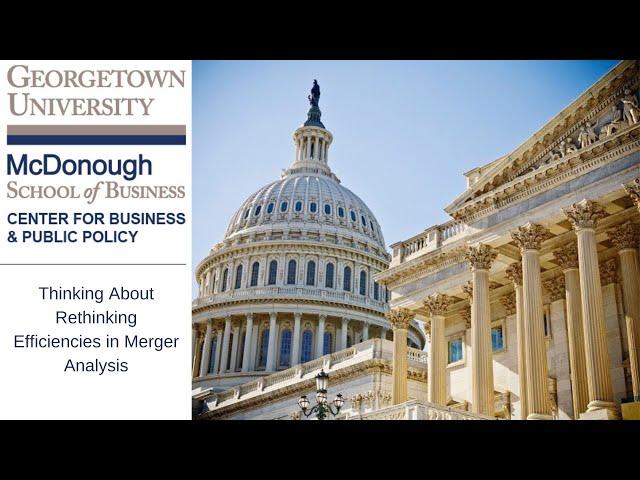 GEORGETOWN UNIVERSITY

McDonough
SCHOOL of BUSINESS

CENTER FOR BUSINESS
& PUBLIC POLICY

Thinking About Rethinking Efficiencies in Merger Analysis